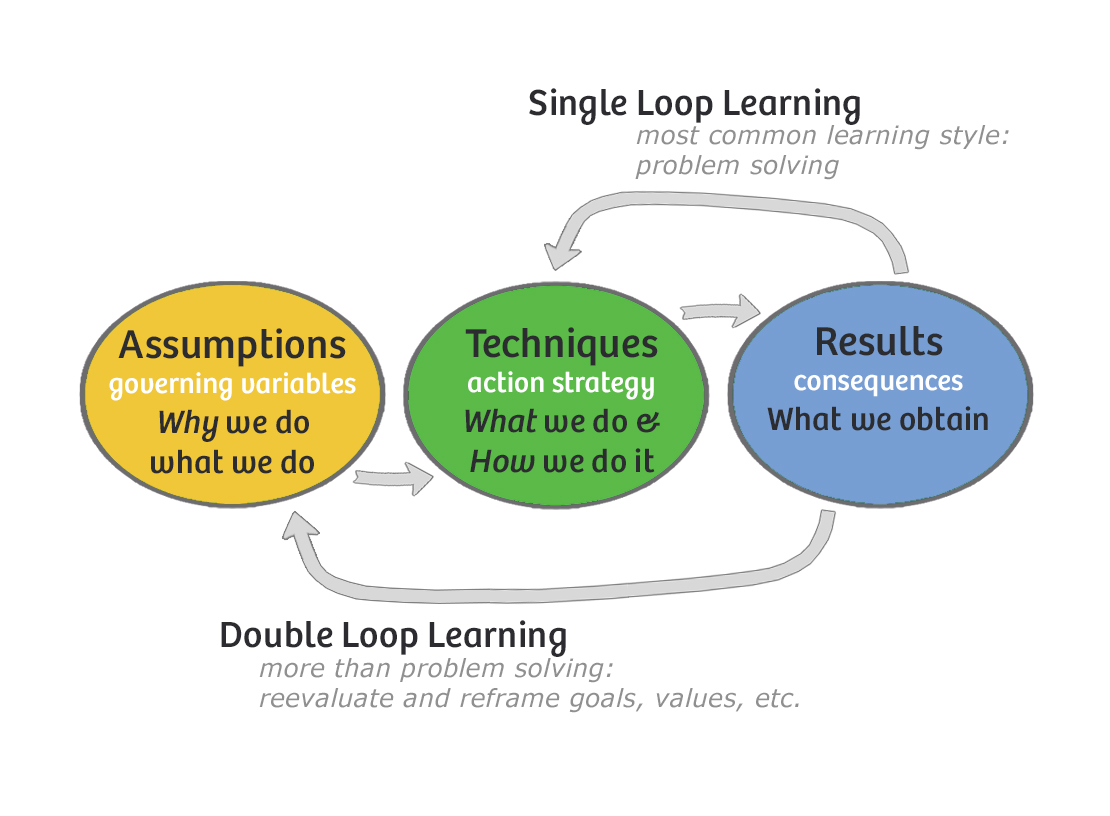 Single Loop Learning
most common learning style: problem solving

Assumptions
governing variables
Why we do what we do

Techniques
action strategy
What we do & How we do it

Results
consequences
What we obtain

Double Loop Learning
more than problem solving: reevaluate and reframe goals, values, etc.